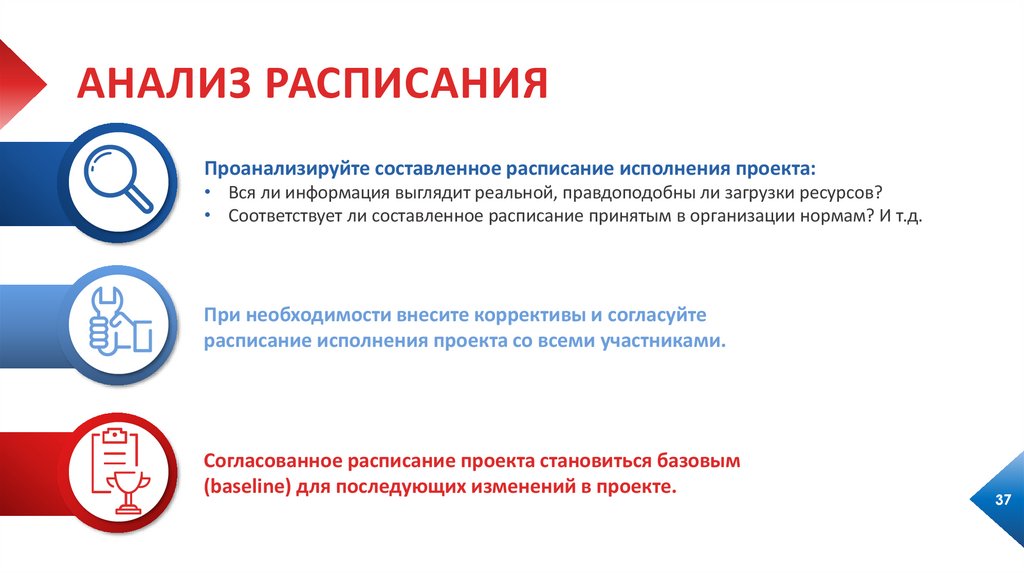 АНАЛИЗ РАСПИСАНИЯ

Проанализируйте составленное расписание исполнения проекта:
• Вся ли информация выглядит реальной, правдоподобны ли загрузки ресурсов?
• Соответствует ли составленное расписание принятым в организации нормам? И т.д.

При необходимости внесите коррективы и согласуйте расписание исполнения проекта со всеми участниками.

Согласованное расписание проекта становиться базовым (baseline) для последующих изменений в проекте.

37